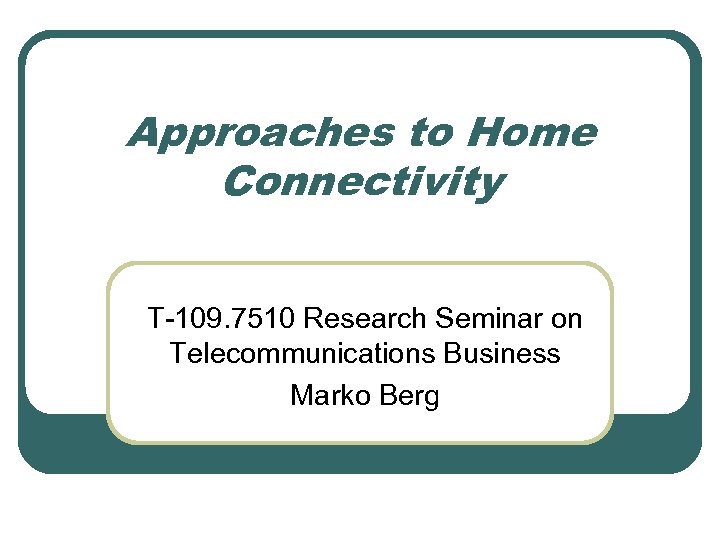 Approaches to Home Connectivity

T-109.7510 Research Seminar on Telecommunications Business
Marko Berg